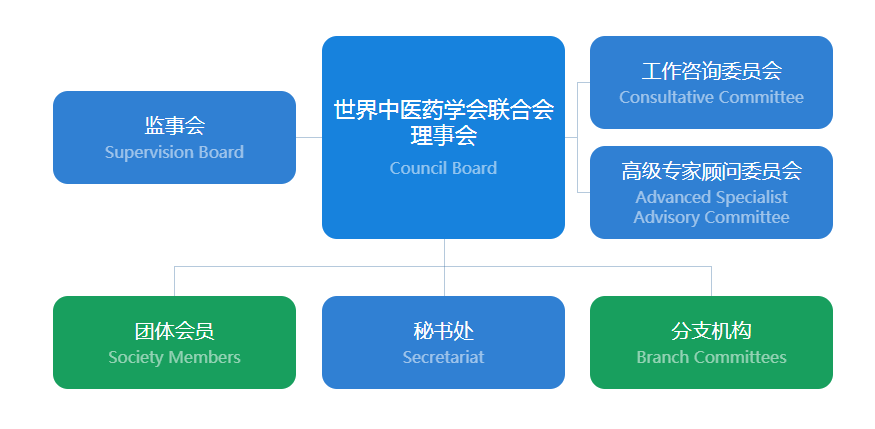 监事会
Supervision Board

世界中医药学会联合会理事会
Council Board

工作咨询委员会
Consultative Committee

高级专家顾问委员会
Advanced Specialist Advisory Committee

团体会员
Society Members

秘书处
Secretariat

分支机构
Branch Committees